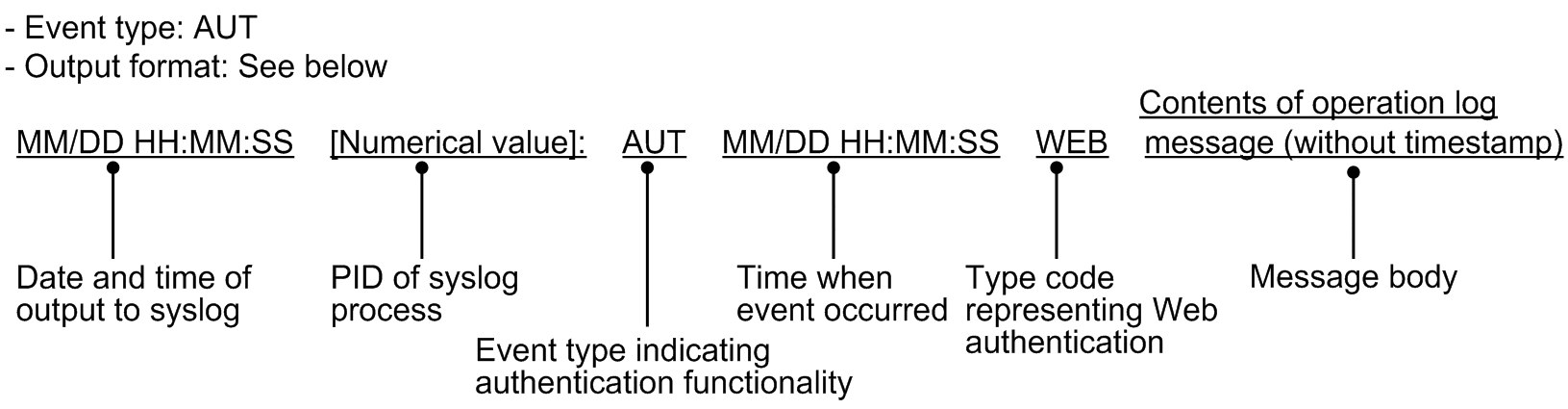 - Event type: AUT
- Output format: See below

MM/DD HH:MM:SS [Numerical value]: AUT MM/DD HH:MM:SS WEB Contents of operation log message (without timestamp)

Date and time of output to syslog

PID of syslog process

Event type indicating authentication functionality

Time when event occurred

Type code representing Web authentication

Message body